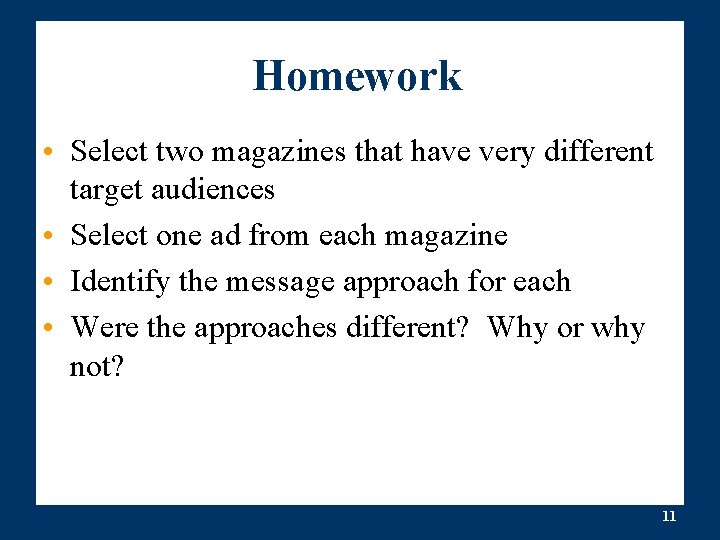 Homework

• Select two magazines that have very different target audiences
• Select one ad from each magazine
• Identify the message approach for each
• Were the approaches different? Why or why not?

11